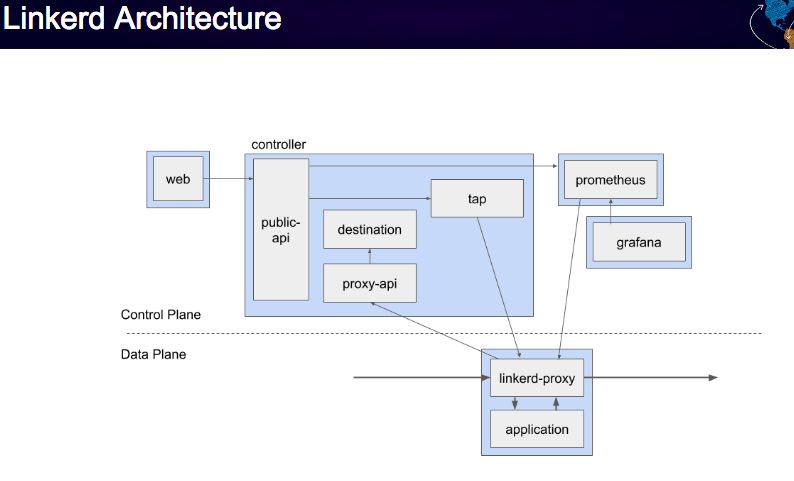 Linkerd Architecture

controller

web

public-api

tap

destination

proxy-api

prometheus

grafana

Control Plane

Data Plane

linkerd-proxy

application